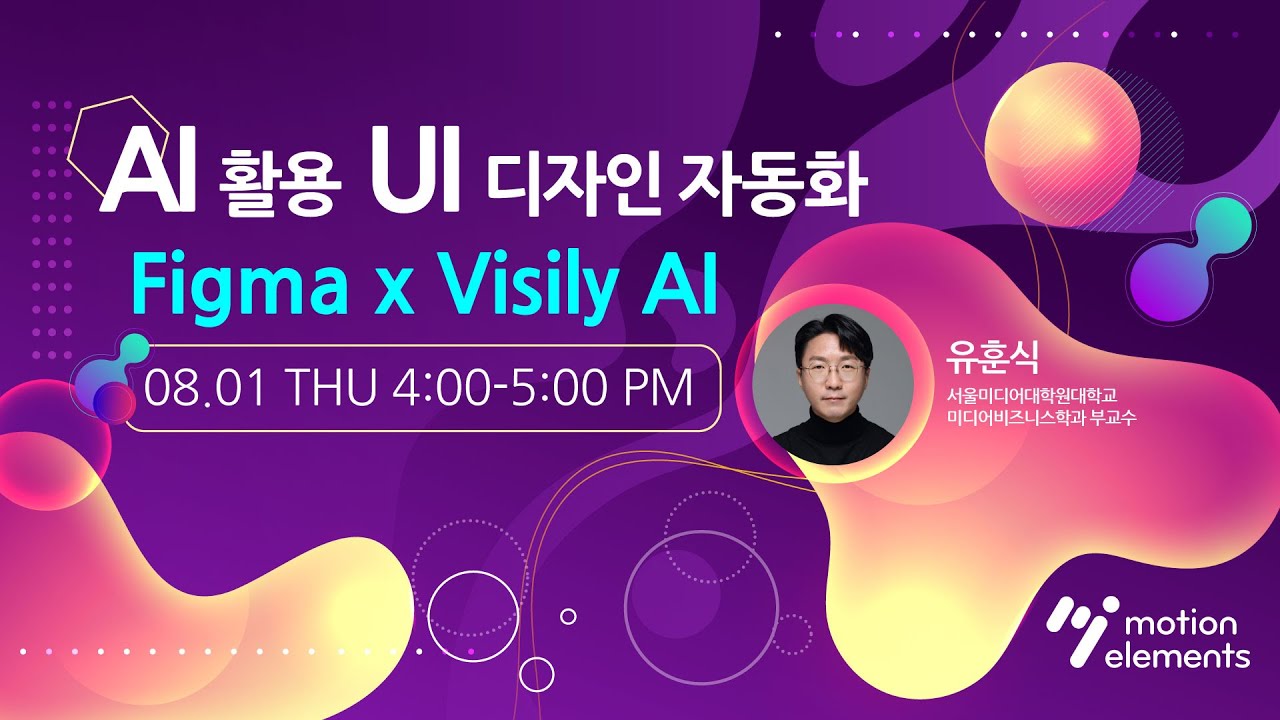 AI 활용 UI 디자인 자동화

Figma x Visily AI

08.01 THU 4:00-5:00 PM

유훈식

서울미디어대학원대학교
미디어비즈니스학과 부교수

motion elements